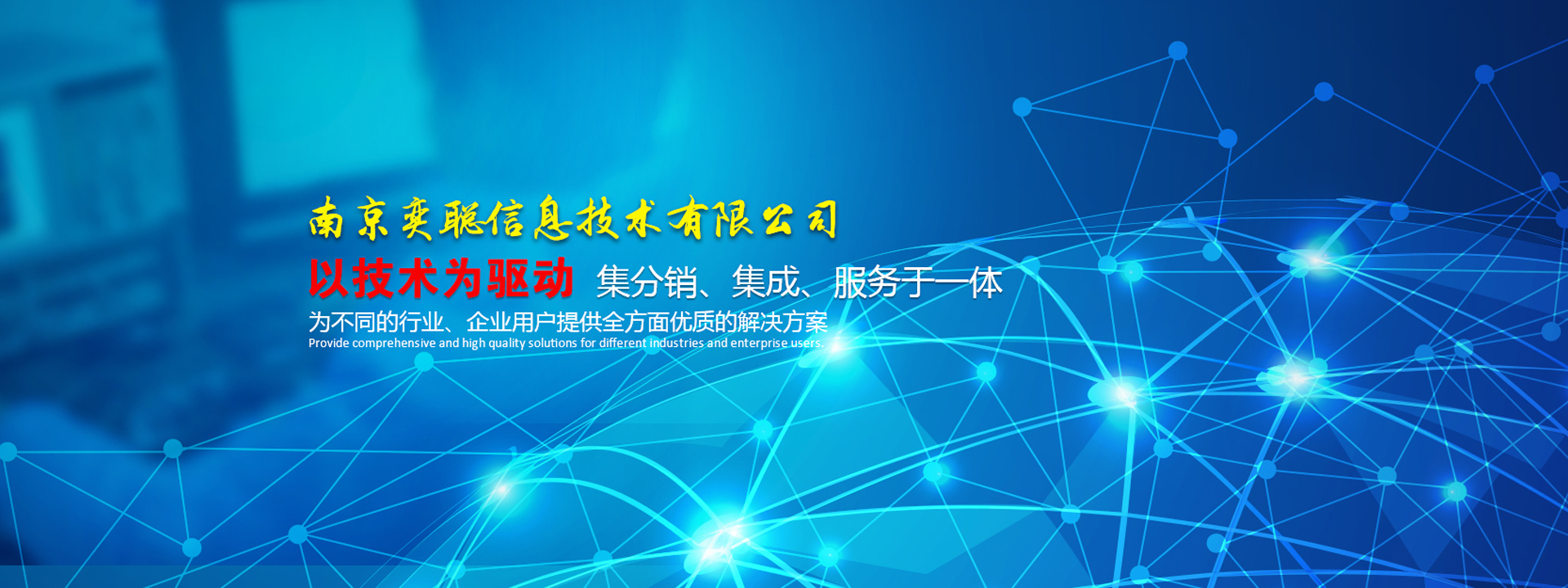 南京奕聪信息技术有限公司

以技术为驱动 集分销、集成、服务于一体

为不同的行业、企业用户提供全方面优质的解决方案

Provide comprehensive and high quality solutions for different industries and enterprise users.